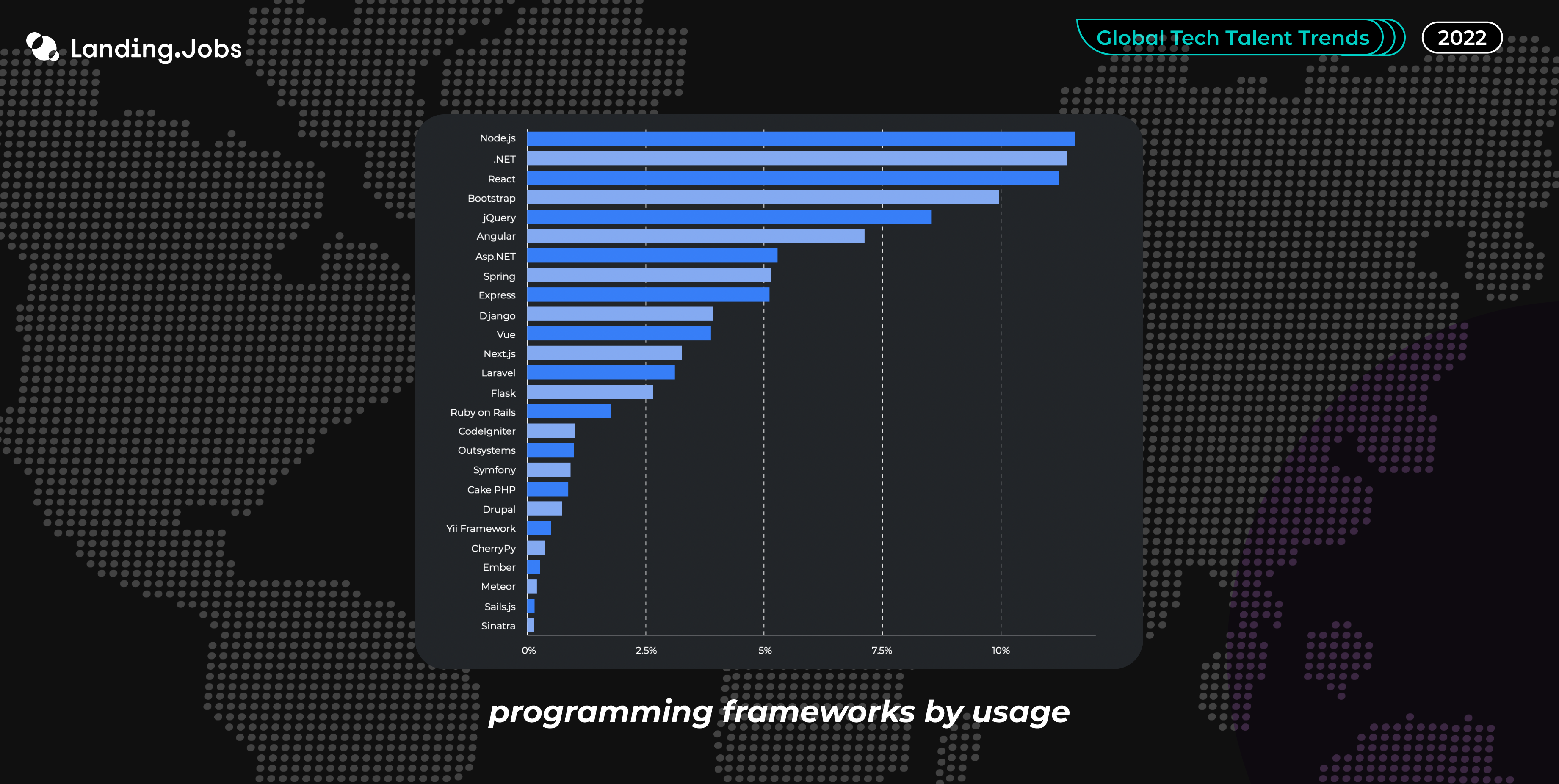 Landing.Jobs

Global Tech Talent Trends

2022

Node.js
.NET
React
Bootstrap
jQuery
Angular
Asp.NET
Spring
Express
Django
Vue
Next.js
Laravel
Flask
Ruby on Rails
CodeIgniter
Outsystems
Symfony
Cake PHP
Drupal
Yii Framework
CherryPy
Ember
Meteor
Sails.js
Sinatra

0%
2.5%
5%
7.5%
10%

programming frameworks by usage